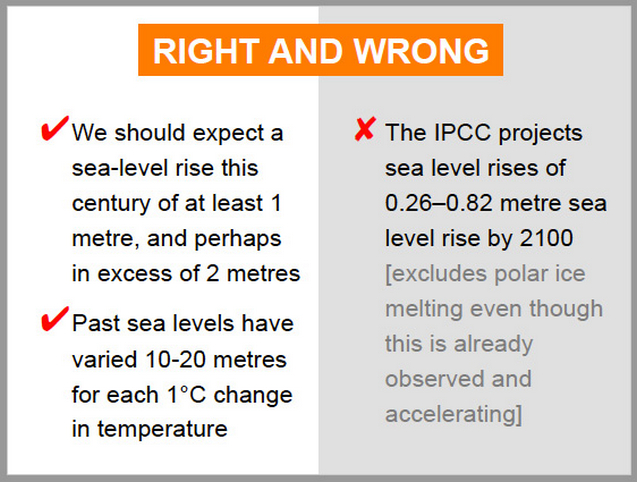 RIGHT AND WRONG

✔ We should expect a sea-level rise this century of at least 1 metre, and perhaps in excess of 2 metres

✔ Past sea levels have varied 10-20 metres for each 1°C change in temperature

✘ The IPCC projects sea level rises of 0.26–0.82 metre sea level rise by 2100 [excludes polar ice melting even though this is already observed and accelerating]